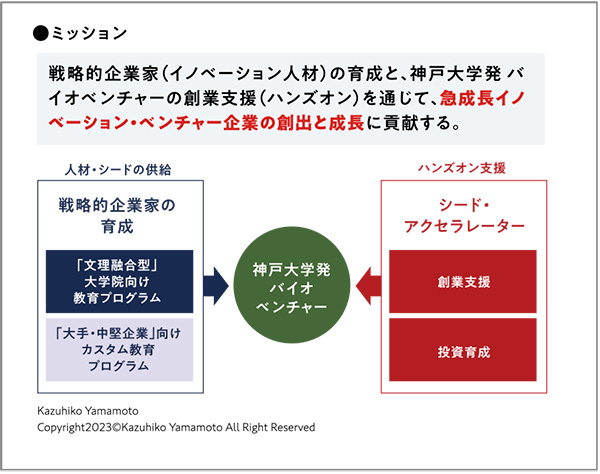 ●ミッション

戦略的企業家（イノベーション人材）の育成と、神戸大学発 バイオベンチャーの創業支援（ハンズオン）を通じて、急成長イノベーション・ベンチャー企業の創出と成長に貢献する。

人材・シードの供給

戦略的企業家の育成

「文理融合型」大学院向け教育プログラム

「大手・中堅企業」向けカスタム教育プログラム

神戸大学発バイオベンチャー

ハンズオン支援

シード・アクセラレーター

創業支援

投資育成

Kazuhiko Yamamoto
Copyright2023©Kazuhiko Yamamoto All Right Reserved